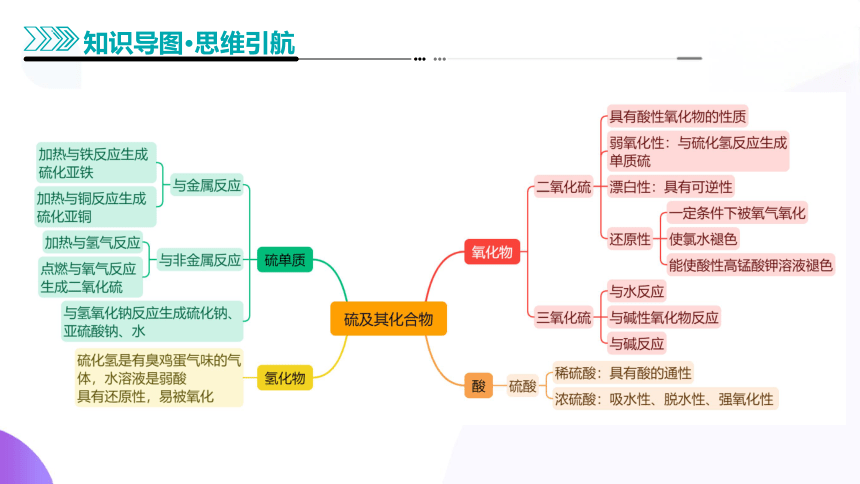 知识导图·思维引航

硫及其化合物

硫单质
与金属反应
加热与铁反应生成硫化亚铁
加热与铜反应生成硫化亚铜
与非金属反应
加热与氢气反应
点燃与氧气反应生成二氧化硫
与氢氧化钠反应生成硫化钠、亚硫酸钠、水

氢化物
硫化氢是有臭鸡蛋气味的气体，水溶液是弱酸
具有还原性，易被氧化

氧化物
二氧化硫
具有酸性氧化物的性质
弱氧化性：与硫化氢反应生成单质硫
漂白性：具有可逆性
还原性
一定条件下被氧气氧化
使氯水褪色
能使酸性高锰酸钾溶液褪色
三氧化硫
与水反应
与碱性氧化物反应
与碱反应

酸
硫酸
稀硫酸：具有酸的通性
浓硫酸：吸水性、脱水性、强氧化性